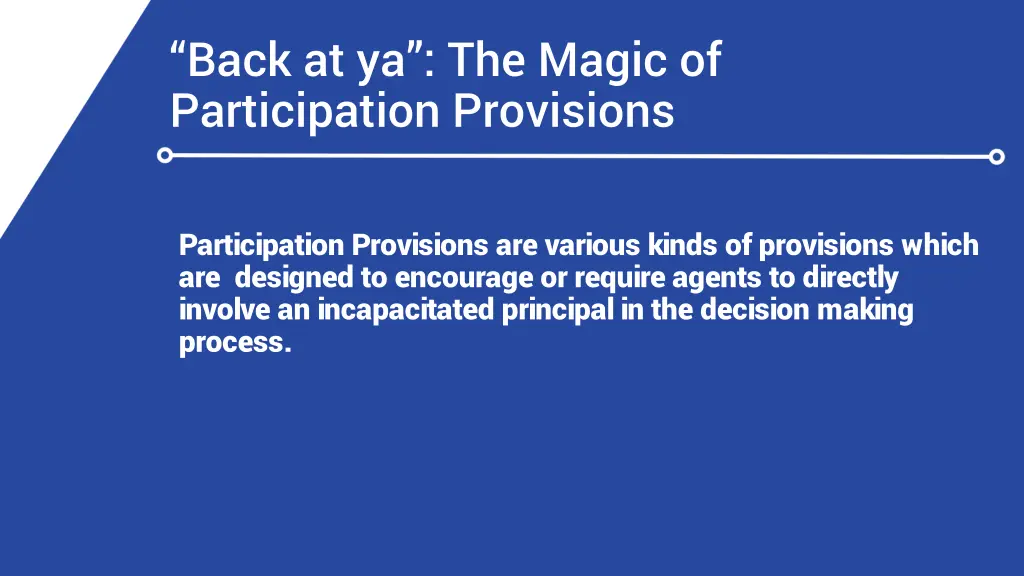 “Back at ya”: The Magic of Participation Provisions

Participation Provisions are various kinds of provisions which are designed to encourage or require agents to directly involve an incapacitated principal in the decision making process.